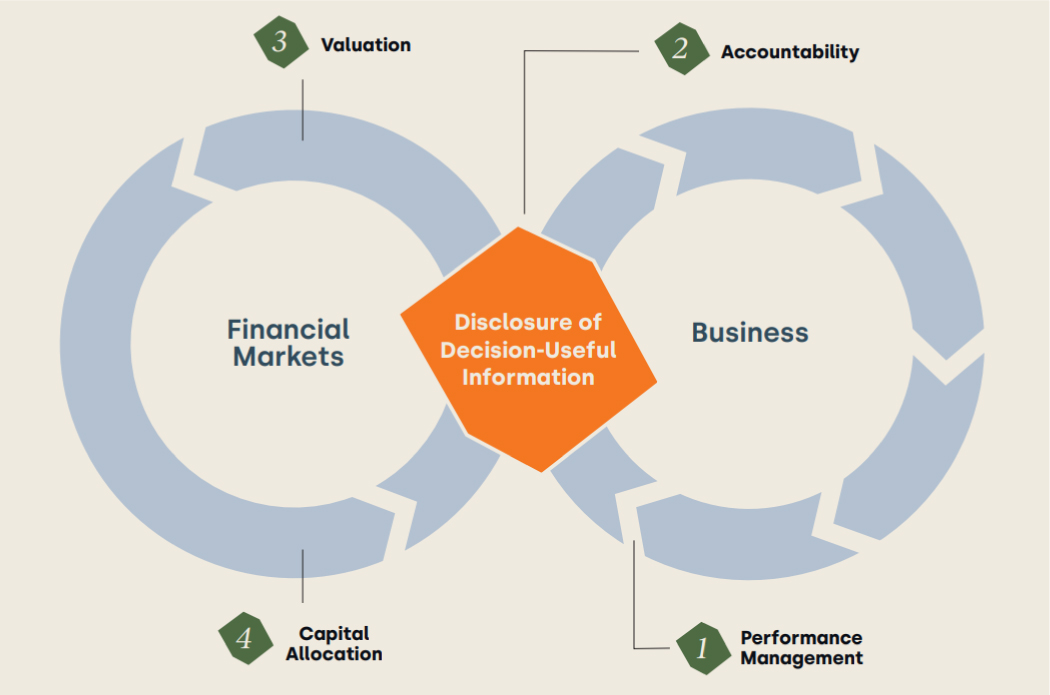 3 Valuation

2 Accountability

Financial Markets

Disclosure of Decision-Useful Information

Business

4 Capital Allocation

1 Performance Management